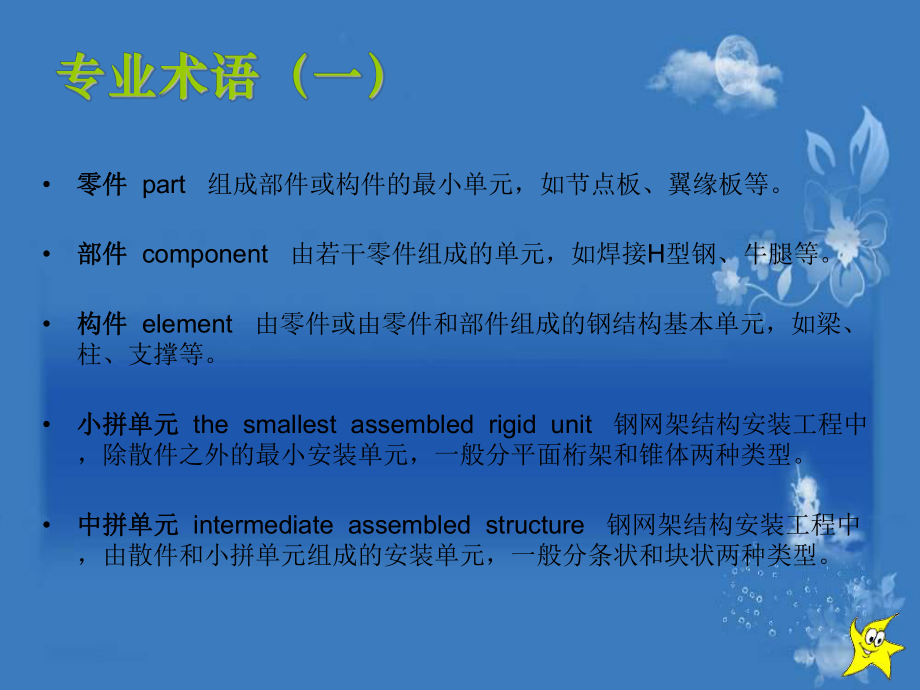 专业术语（一）

• 零件 part 组成部件或构件的最小单元，如节点板、翼缘板等。

• 部件 component 由若干零件组成的单元，如焊接H型钢、牛腿等。

• 构件 element 由零件或由零件和部件组成的钢结构基本单元，如梁、柱、支撑等。

• 小拼单元 the smallest assembled rigid unit 钢网架结构安装工程中，除散件之外的最小安装单元，一般分平面桁架和锥体两种类型。

• 中拼单元 intermediate assembled structure 钢网架结构安装工程中，由散件和小拼单元组成的安装单元，一般分条状和块状两种类型。